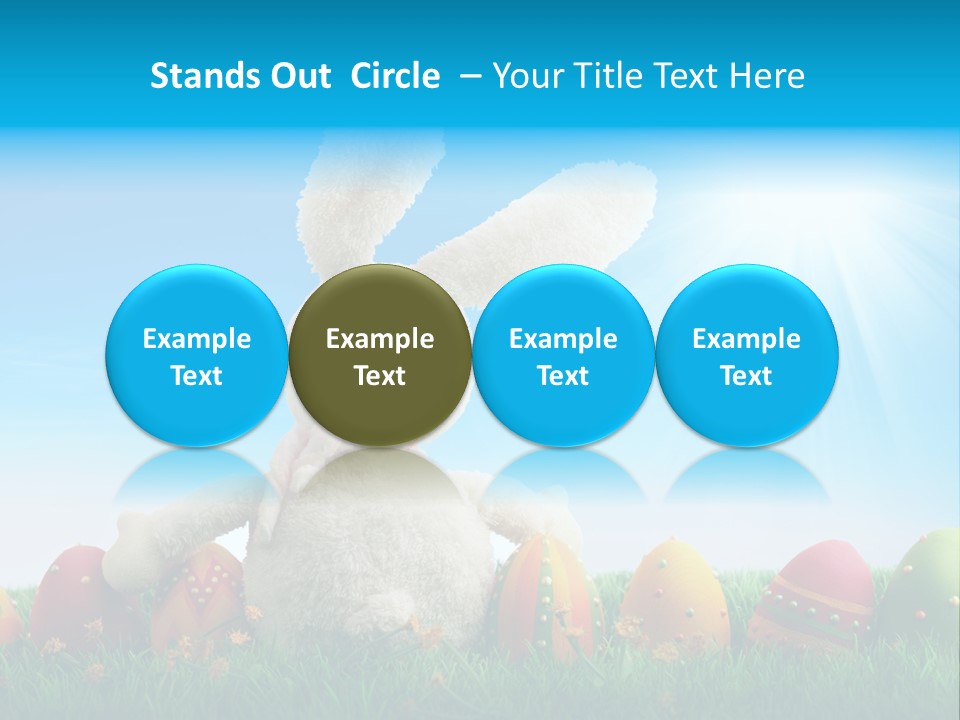 Stands Out Circle – Your Title Text Here

Example Text

Example Text

Example Text

Example Text